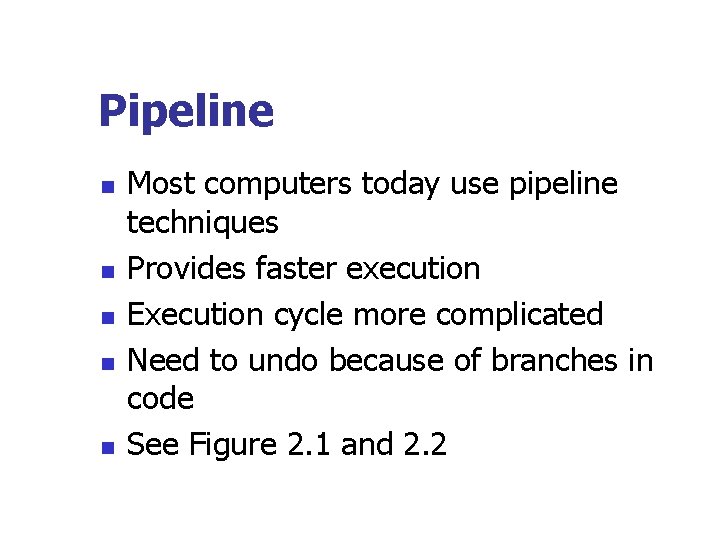 Pipeline

• Most computers today use pipeline techniques
• Provides faster execution
• Execution cycle more complicated
• Need to undo because of branches in code
• See Figure 2.1 and 2.2